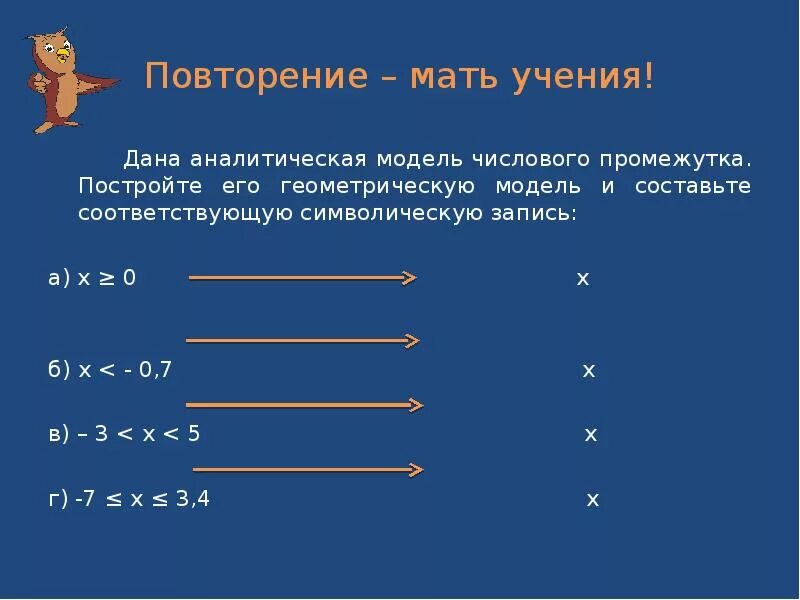 Повторение – мать учения!

Дана аналитическая модель числового промежутка. Постройте его геометрическую модель и составьте соответствующую символическую запись:

а) $x \geq 0$ x

б) $x < -0,7$ x

в) $-3 < x < 5$ x

г) $-7 \leq x \leq 3,4$ x